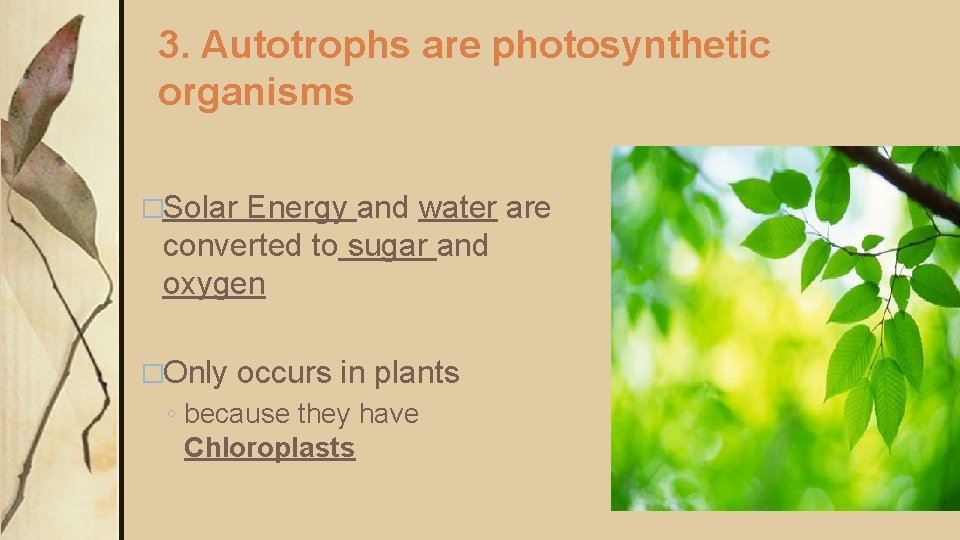 3. Autotrophs are photosynthetic organisms

□Solar Energy and water are converted to sugar and oxygen

□Only occurs in plants
◦ because they have Chloroplasts